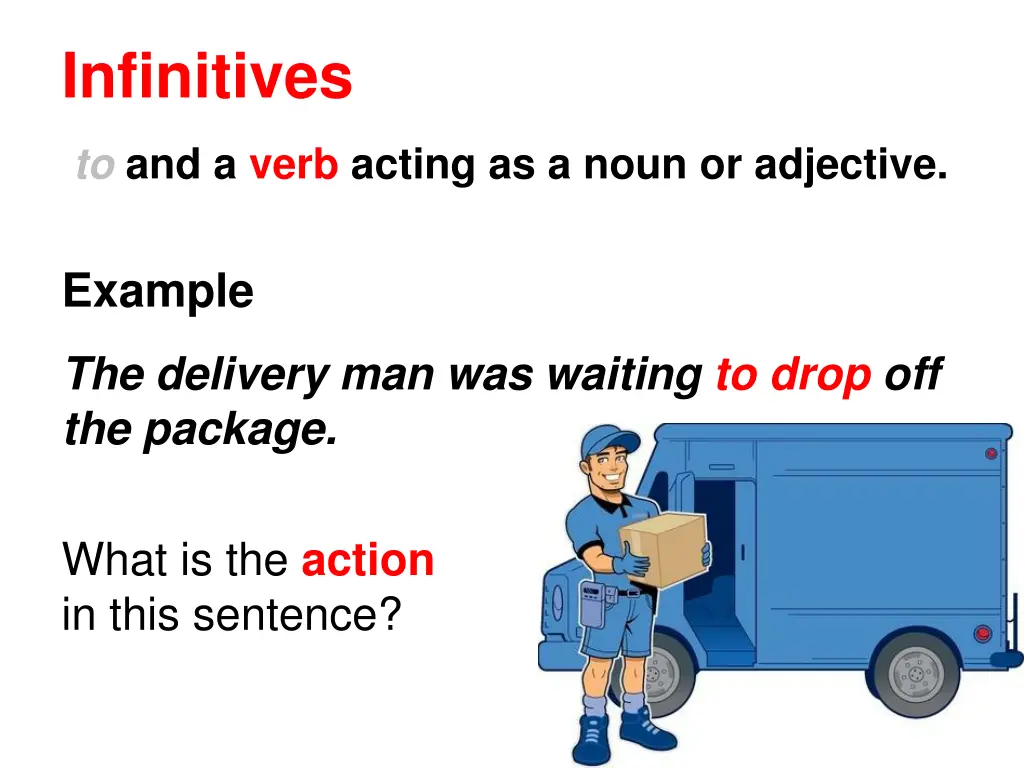 Infinitives

to and a verb acting as a noun or adjective.

Example

The delivery man was waiting to drop off the package.

What is the action in this sentence?